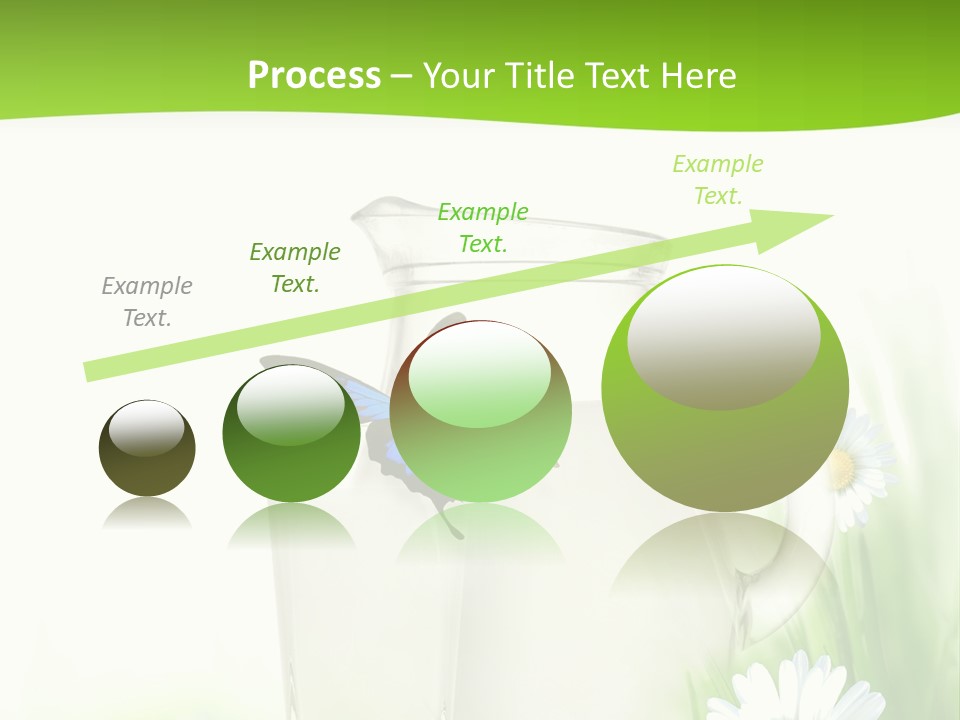 Process – Your Title Text Here

Example Text.

Example Text.

Example Text.

Example Text.